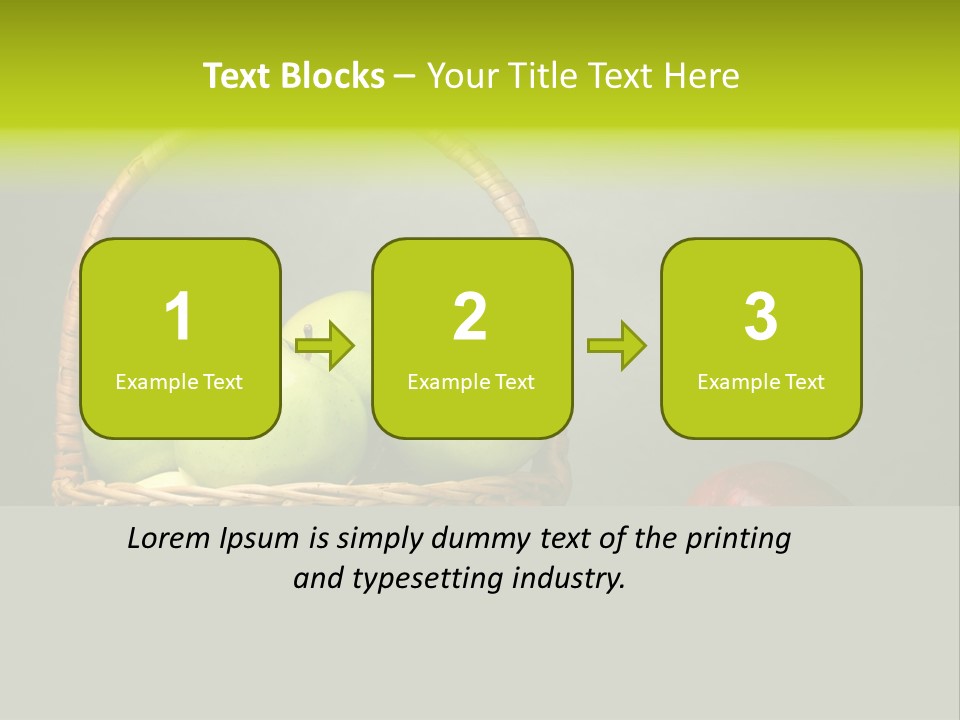 Text Blocks – Your Title Text Here

1
Example Text

2
Example Text

3
Example Text

Lorem Ipsum is simply dummy text of the printing and typesetting industry.